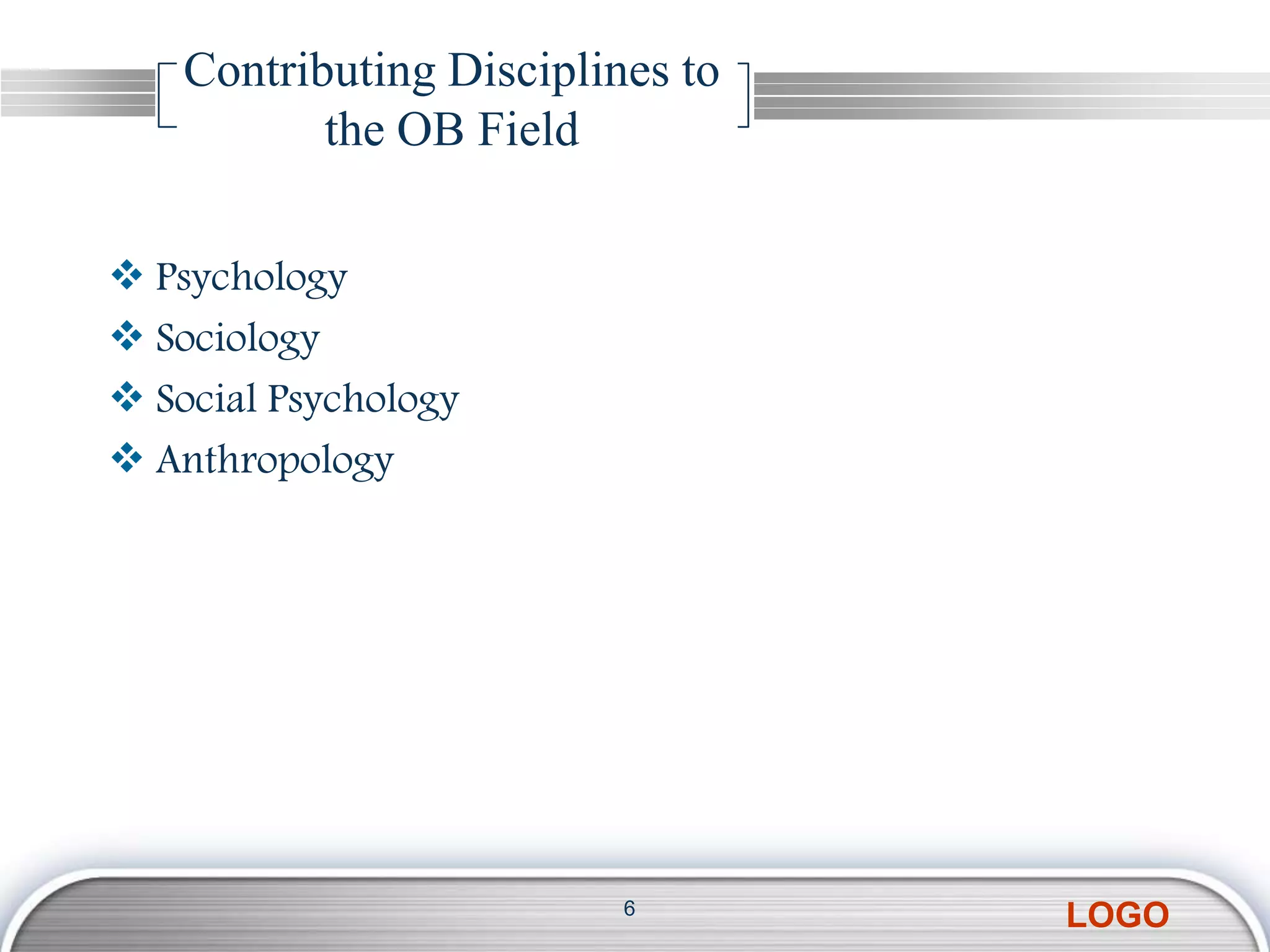 Contributing Disciplines to the OB Field

❖ Psychology
❖ Sociology
❖ Social Psychology
❖ Anthropology

6

LOGO